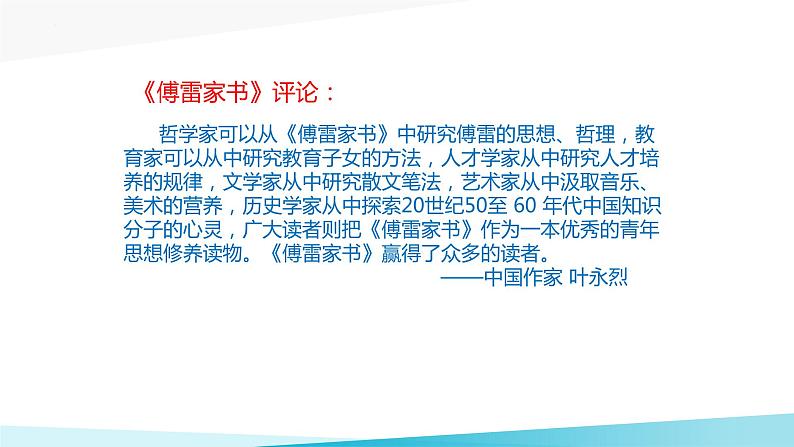 《傅雷家书》评论：

哲学家可以从《傅雷家书》中研究傅雷的思想、哲理，教育家可以从中研究教育子女的方法，人才学家从中研究人才培养的规律，文学家从中研究散文笔法，艺术家从中汲取音乐、美术的营养，历史学家从中探索20世纪50至 60 年代中国知识分子的心灵，广大读者则把《傅雷家书》作为一本优秀的青年思想修养读物。《傅雷家书》赢得了众多的读者。

——中国作家 叶永烈